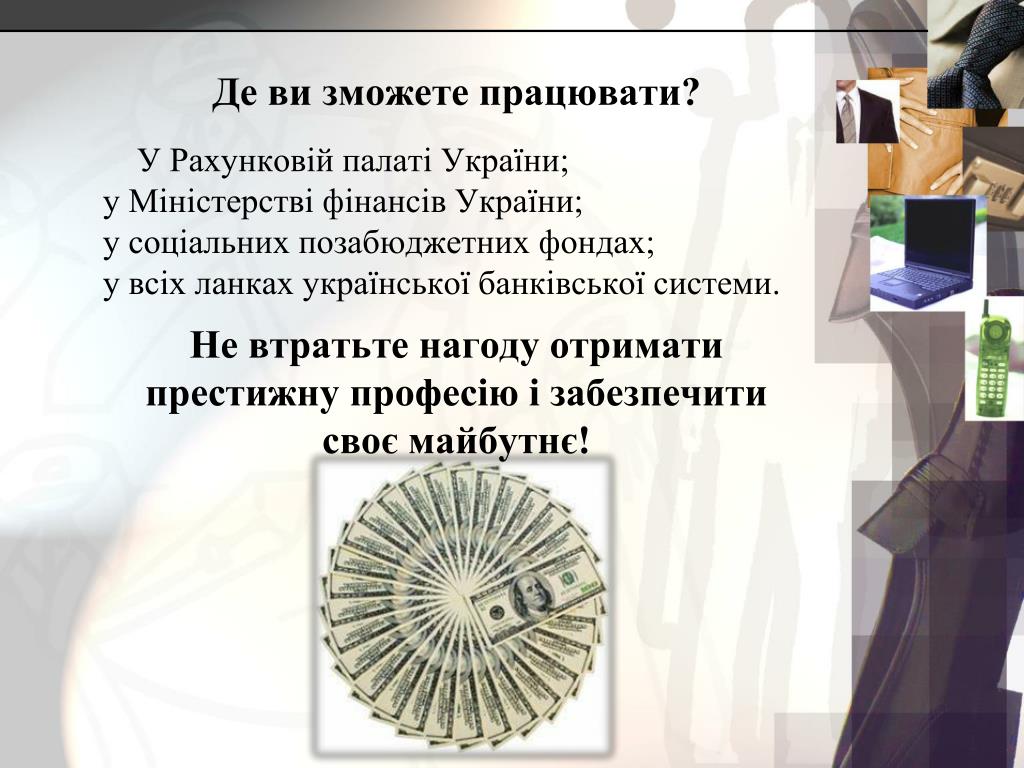 Де ви зможете працювати?

У Рахунковій палаті України;
у Міністерстві фінансів України;
у соціальних позабюджетних фондах;
у всіх ланках української банківської системи.

Не втратьте нагоду отримати престижну професію і забезпечити своє майбутнє!